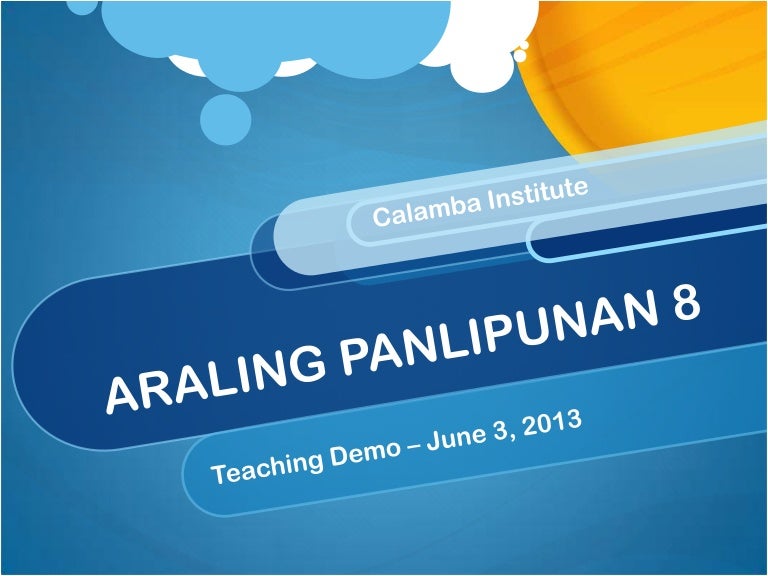 Calamba Institute

ARALING PANLIPUNAN 8

Teaching Demo – June 3, 2013